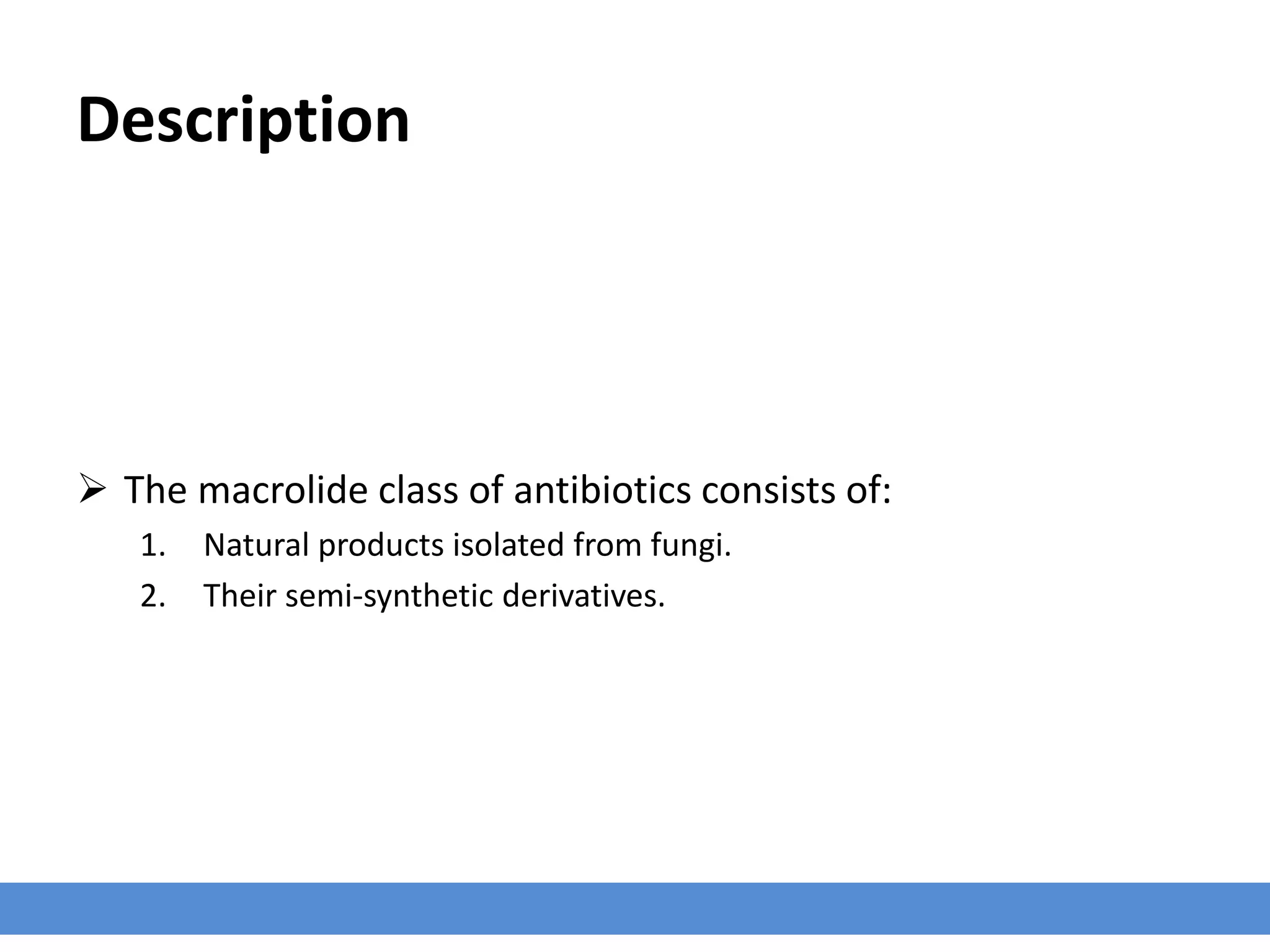 Description

➢ The macrolide class of antibiotics consists of:

1. Natural products isolated from fungi.
2. Their semi-synthetic derivatives.